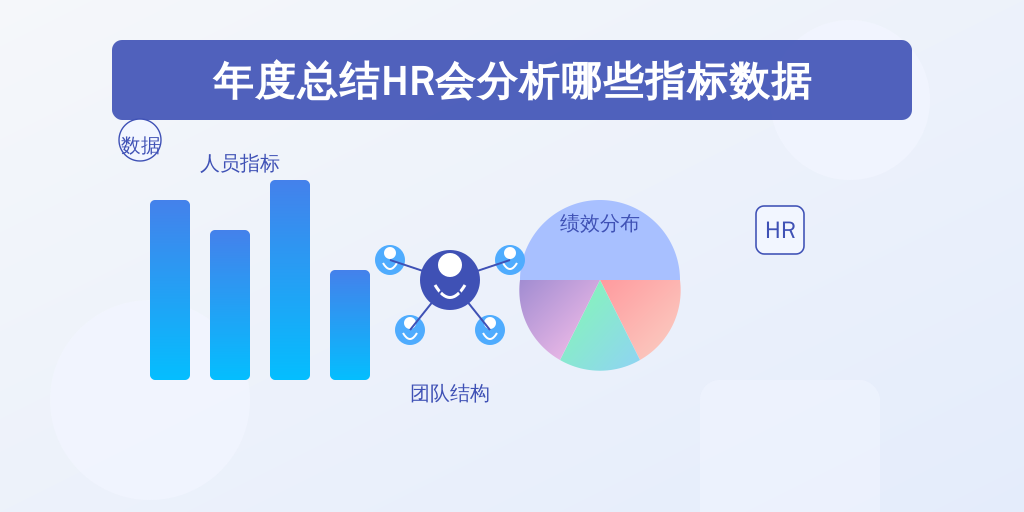 年度总结HR会分析哪些指标数据

数据

人员指标

绩效分布

HR

团队结构